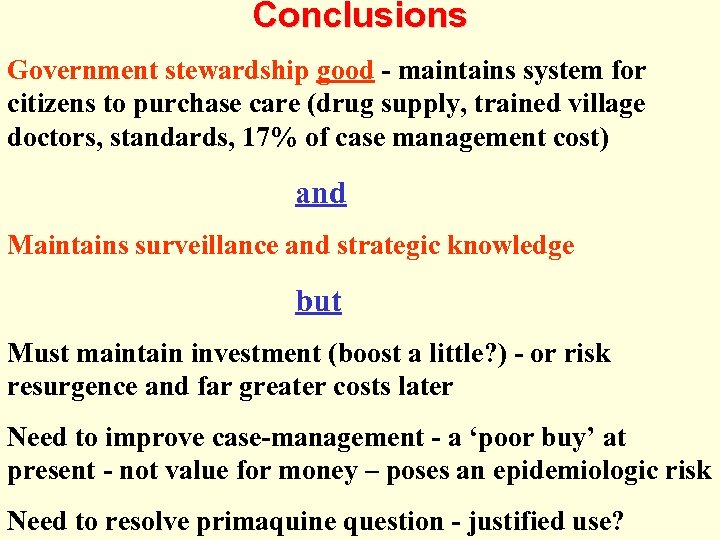 Conclusions

Government stewardship good - maintains system for citizens to purchase care (drug supply, trained village doctors, standards, 17% of case management cost)

and

Maintains surveillance and strategic knowledge

but

Must maintain investment (boost a little?) - or risk resurgence and far greater costs later

Need to improve case-management - a ‘poor buy’ at present - not value for money – poses an epidemiologic risk

Need to resolve primaquine question - justified use?